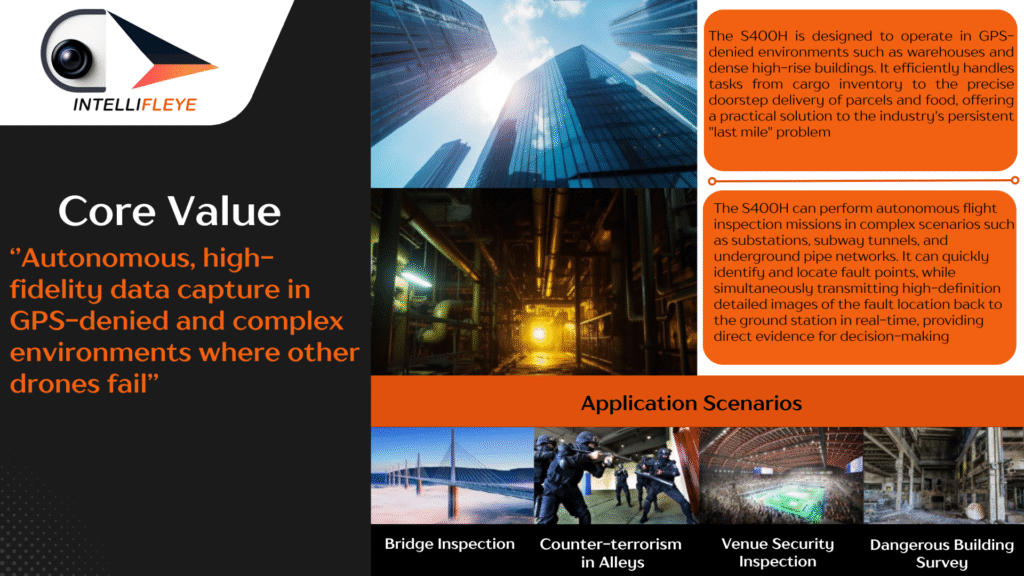 INTELLIFLEYE

Core Value

"Autonomous, high-fidelity data capture in GPS-denied and complex environments where other drones fail"

The S400H is designed to operate in GPS-denied environments such as warehouses and dense high-rise buildings. It efficiently handles tasks from cargo inventory to the precise doorstep delivery of parcels and food, offering a practical solution to the industry's persistent "last mile" problem

The S400H can perform autonomous flight inspection missions in complex scenarios such as substations, subway tunnels, and underground pipe networks. It can quickly identify and locate fault points, while simultaneously transmitting high-definition detailed images of the fault location back to the ground station in real-time, providing direct evidence for decision-making

Application Scenarios

Bridge Inspection

Counter-terrorism in Alleys

Venue Security Inspection

Dangerous Building Survey